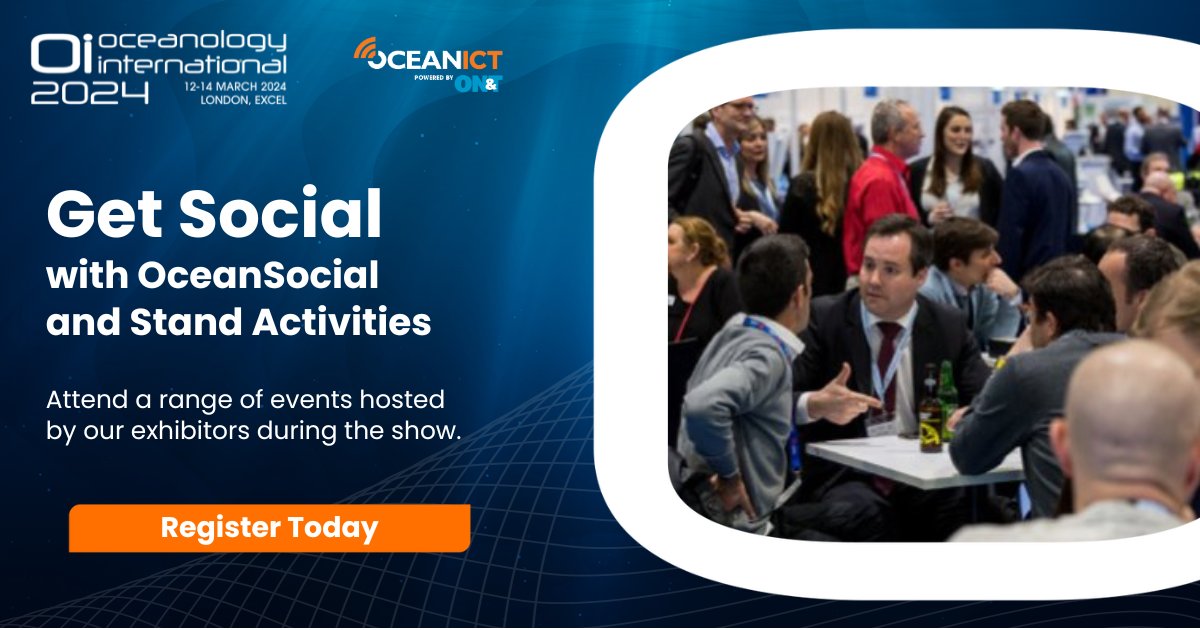 Oi oceanology international 2024
12-14 MARCH 2024
LONDON, EXCEL

OCEANICT
POWERED BY ON&T

Get Social
with OceanSocial
and Stand Activities

Attend a range of events hosted by our exhibitors during the show.

Register Today